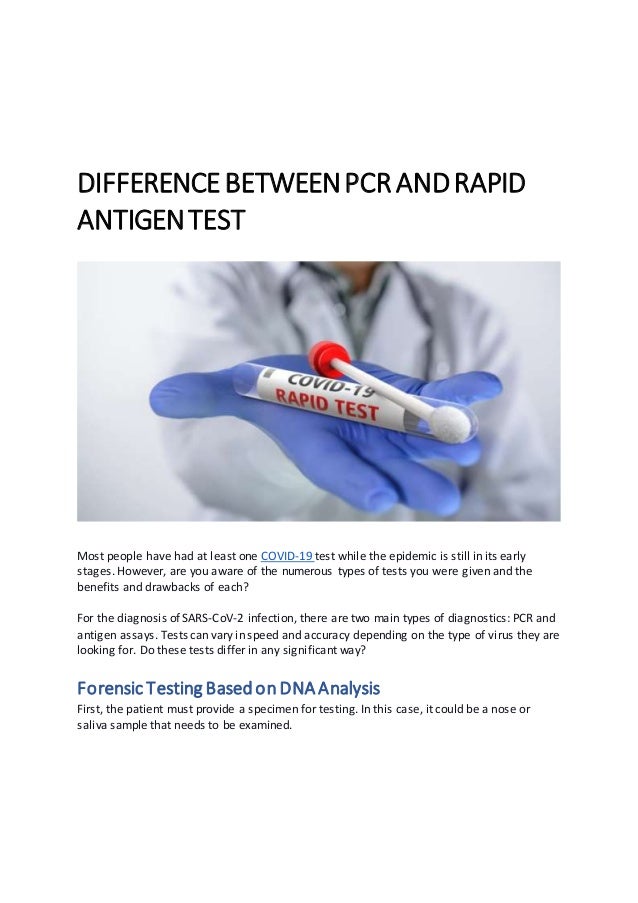 DIFFERENCE BETWEEN PCR AND RAPID ANTIGEN TEST

COVID-19
RAPID TEST

Most people have had at least one COVID-19 test while the epidemic is still in its early stages. However, are you aware of the numerous types of tests you were given and the benefits and drawbacks of each?

For the diagnosis of SARS-CoV-2 infection, there are two main types of diagnostics: PCR and antigen assays. Tests can vary in speed and accuracy depending on the type of virus they are looking for. Do these tests differ in any significant way?

Forensic Testing Based on DNA Analysis

First, the patient must provide a specimen for testing. In this case, it could be a nose or saliva sample that needs to be examined.